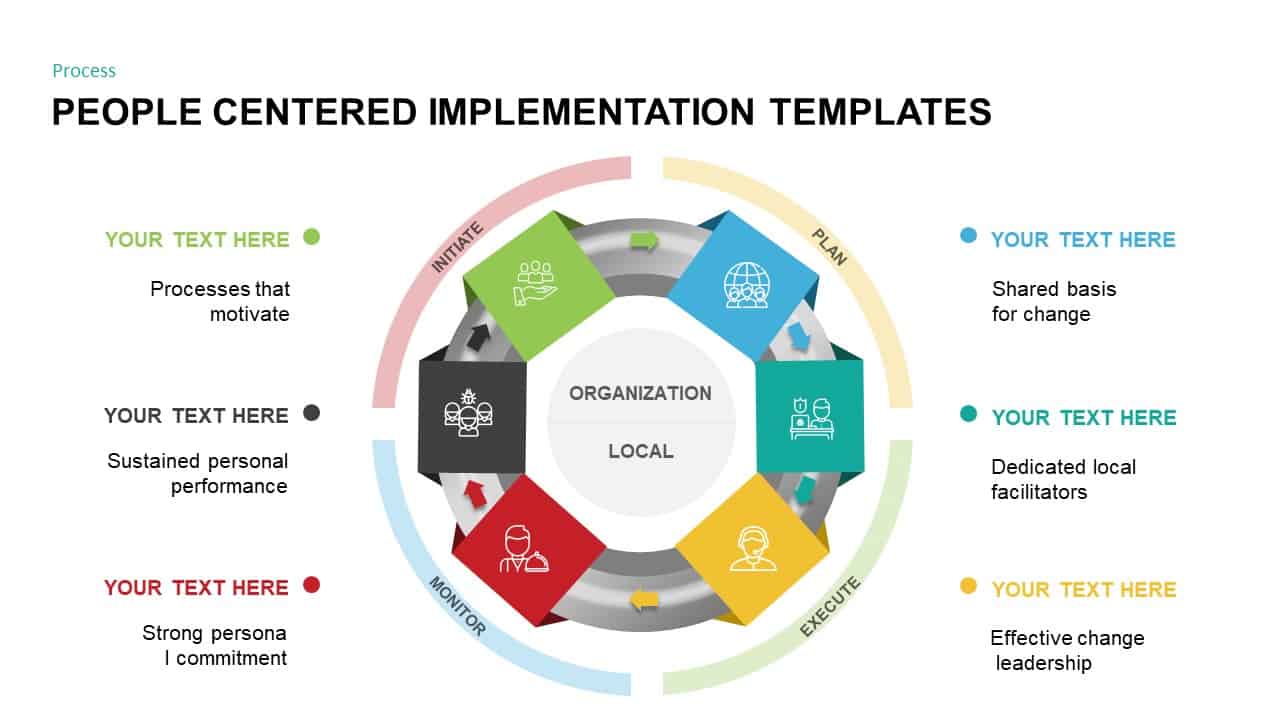 Process

PEOPLE CENTERED IMPLEMENTATION TEMPLATES

YOUR TEXT HERE

Processes that motivate

YOUR TEXT HERE

Sustained personal performance

YOUR TEXT HERE

Strong persona l commitment

INITIATE

PLAN

EXECUTE

MONITOR

ORGANIZATION

LOCAL

YOUR TEXT HERE

Shared basis for change

YOUR TEXT HERE

Dedicated local facilitators

YOUR TEXT HERE

Effective change leadership